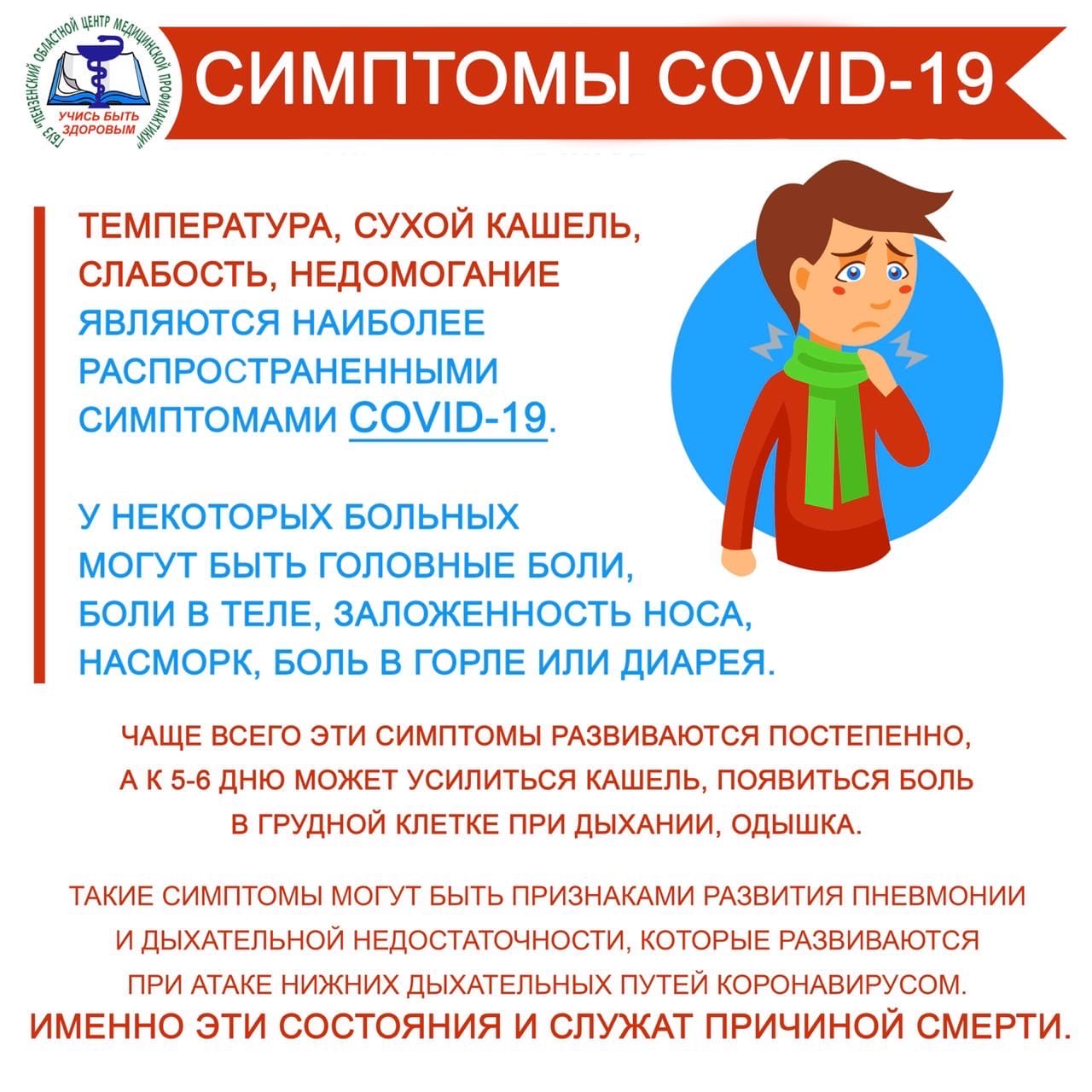 ГБУЗ "ПЕНЗЕНСКИЙ ОБЛАСТНОЙ ЦЕНТР МЕДИЦИНСКОЙ ПРОФИЛАКТИКИ"
УЧИСЬ БЫТЬ ЗДОРОВЫМ

СИМПТОМЫ COVID-19

ТЕМПЕРАТУРА, СУХОЙ КАШЕЛЬ, СЛАБОСТЬ, НЕДОМОГАНИЕ ЯВЛЯЮТСЯ НАИБОЛЕЕ РАСПРОСТРАНЕННЫМИ СИМПТОМАМИ COVID-19.

У НЕКОТОРЫХ БОЛЬНЫХ МОГУТ БЫТЬ ГОЛОВНЫЕ БОЛИ, БОЛИ В ТЕЛЕ, ЗАЛОЖЕННОСТЬ НОСА, НАСМОРК, БОЛЬ В ГОРЛЕ ИЛИ ДИАРЕЯ.

ЧАЩЕ ВСЕГО ЭТИ СИМПТОМЫ РАЗВИВАЮТСЯ ПОСТЕПЕННО, А К 5-6 ДНЮ МОЖЕТ УСИЛИТЬСЯ КАШЕЛЬ, ПОЯВИТЬСЯ БОЛЬ В ГРУДНОЙ КЛЕТКЕ ПРИ ДЫХАНИИ, ОДЫШКА.

ТАКИЕ СИМПТОМЫ МОГУТ БЫТЬ ПРИЗНАКАМИ РАЗВИТИЯ ПНЕВМОНИИ И ДЫХАТЕЛЬНОЙ НЕДОСТАТОЧНОСТИ, КОТОРЫЕ РАЗВИВАЮТСЯ ПРИ АТАКЕ НИЖНИХ ДЫХАТЕЛЬНЫХ ПУТЕЙ КОРОНАВИРУСОМ.
ИМЕННО ЭТИ СОСТОЯНИЯ И СЛУЖАТ ПРИЧИНОЙ СМЕРТИ.